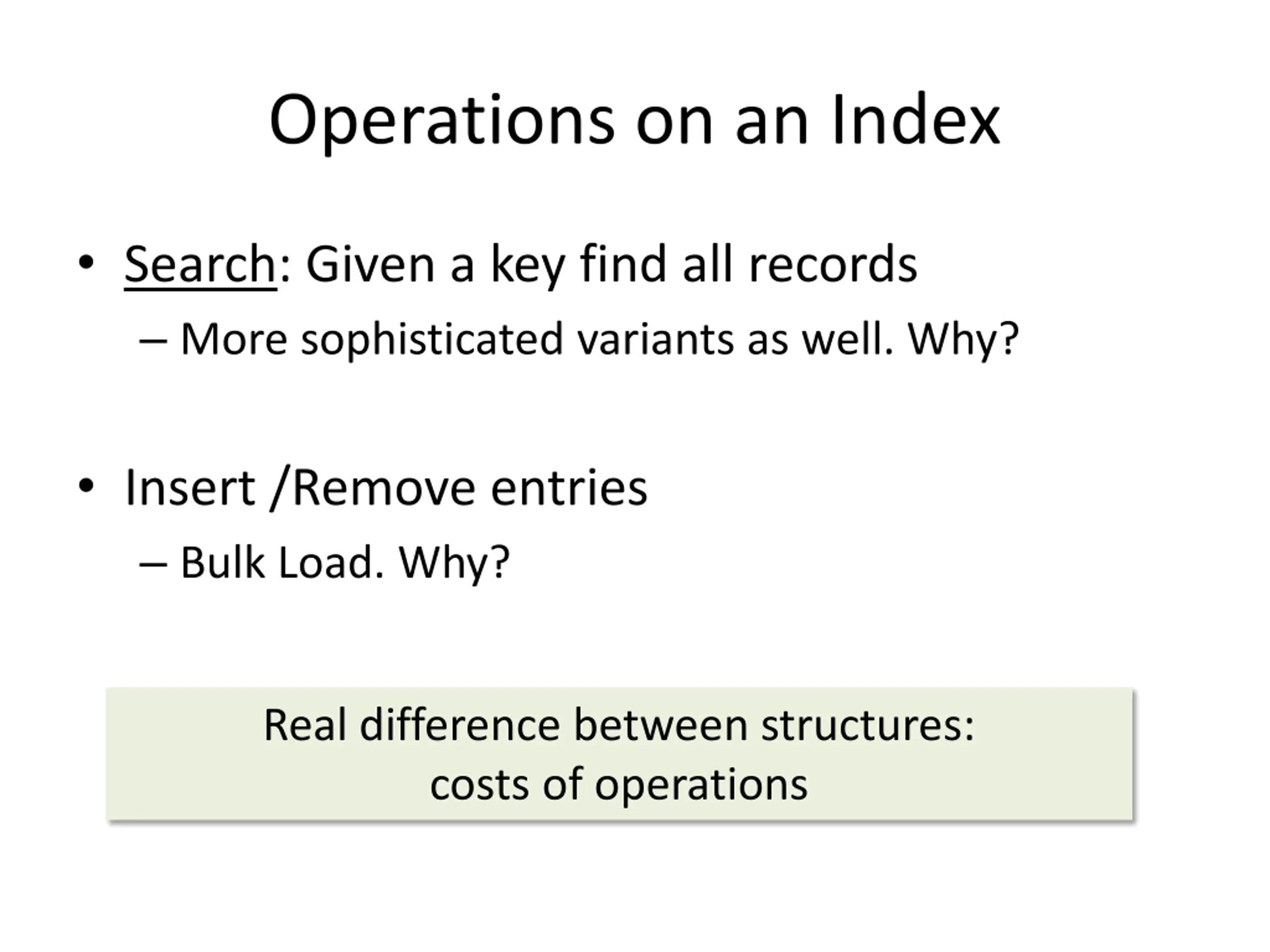 Operations on an Index

• Search: Given a key find all records
– More sophisticated variants as well. Why?

• Insert /Remove entries
– Bulk Load. Why?

Real difference between structures:
costs of operations